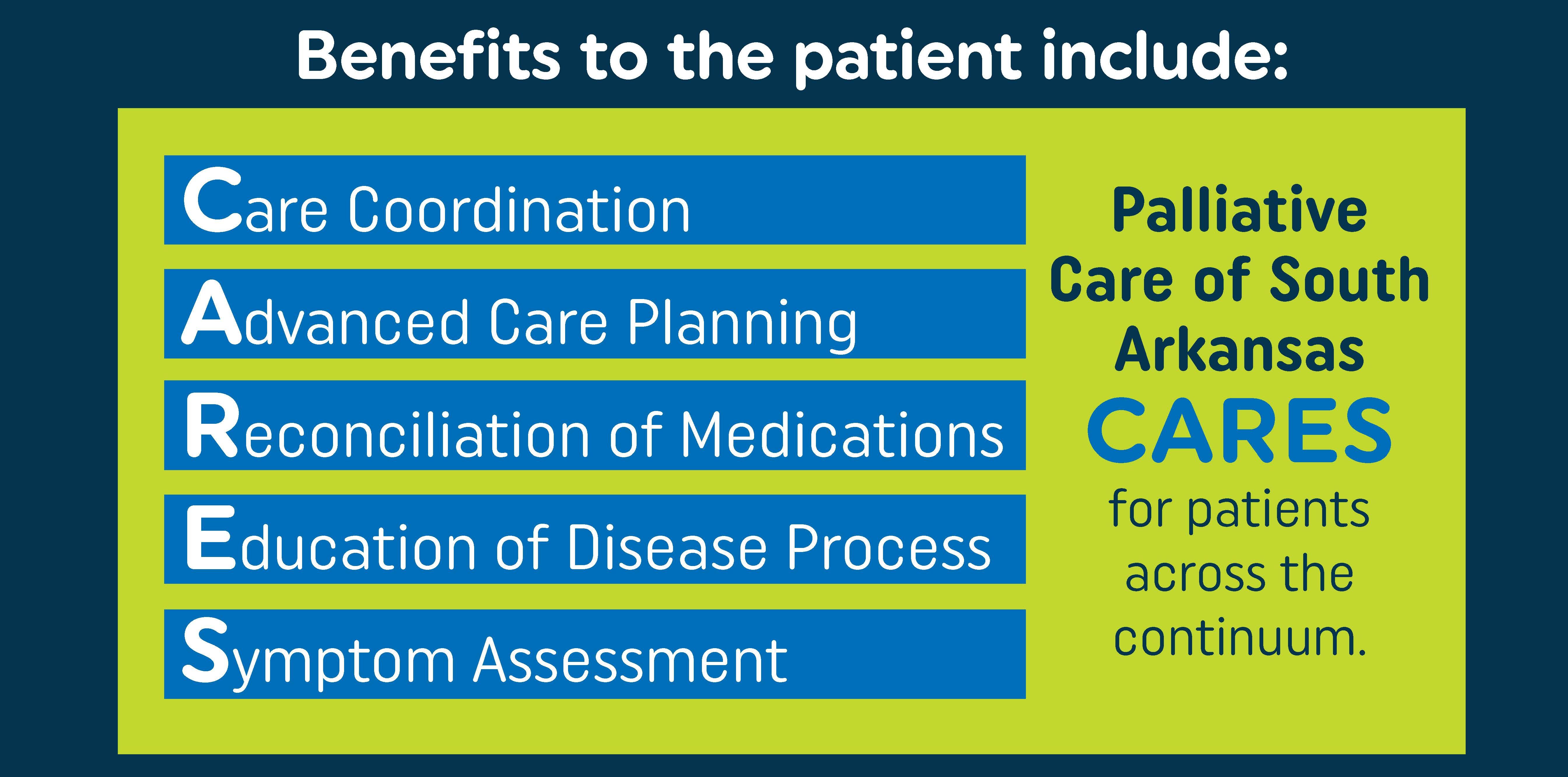 Benefits to the patient include:

Care Coordination

Advanced Care Planning

Reconciliation of Medications

Education of Disease Process

Symptom Assessment

Palliative Care of South Arkansas CARES for patients across the continuum.